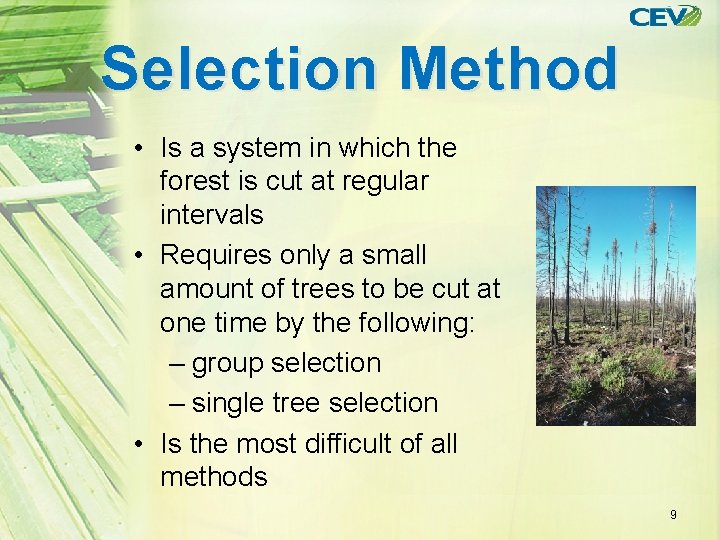 CEV

Selection Method

• Is a system in which the forest is cut at regular intervals
• Requires only a small amount of trees to be cut at one time by the following:
– group selection
– single tree selection
• Is the most difficult of all methods

9